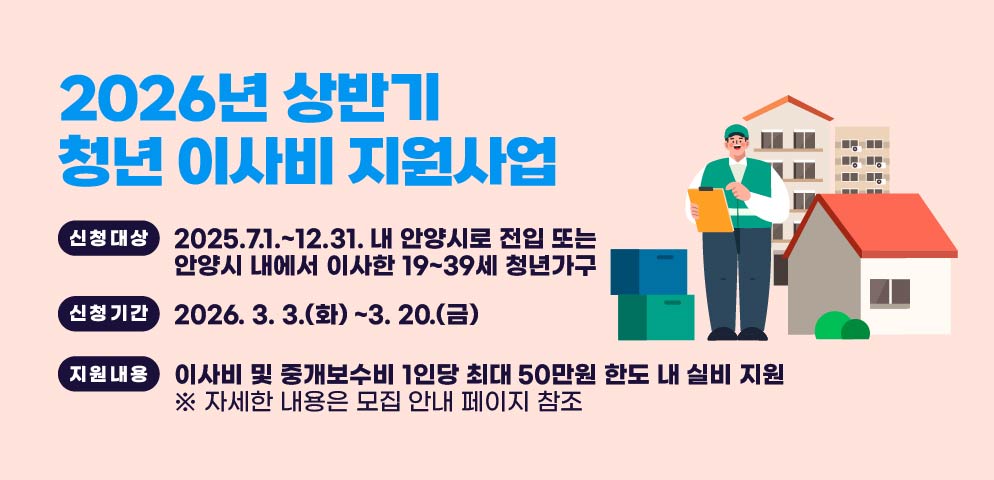 2026년 상반기
청년 이사비 지원사업

신청대상 2025.7.1.~12.31. 내 안양시로 전입 또는 안양시 내에서 이사한 19~39세 청년가구

신청기간 2026. 3. 3.(화) ~3. 20.(금)

지원내용 이사비 및 중개보수비 1인당 최대 50만원 한도 내 실비 지원
※ 자세한 내용은 모집 안내 페이지 참조